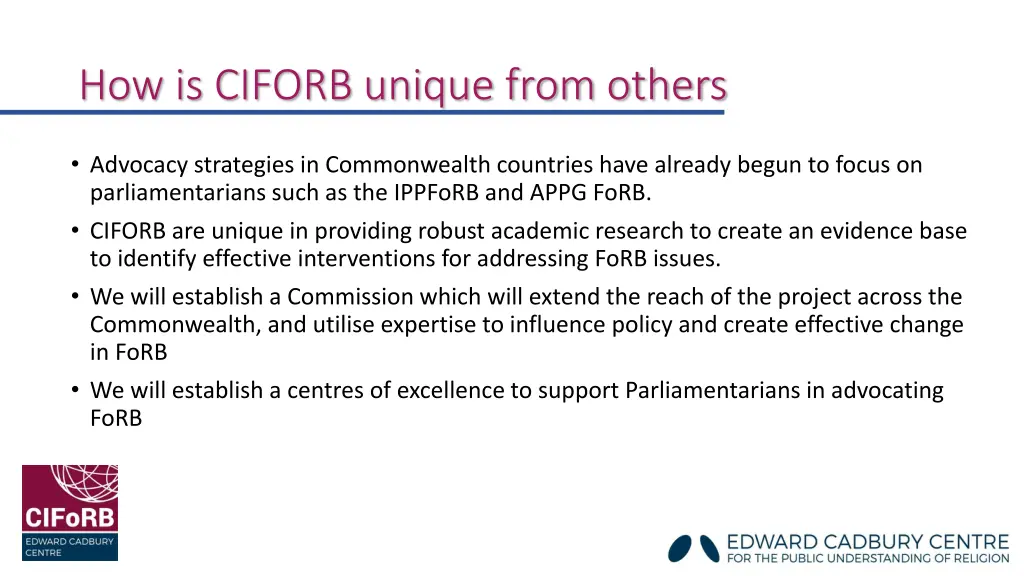 How is CIFORB unique from others

• Advocacy strategies in Commonwealth countries have already begun to focus on parliamentarians such as the IPPFoRB and APPG FoRB.

• CIFORB are unique in providing robust academic research to create an evidence base to identify effective interventions for addressing FoRB issues.

• We will establish a Commission which will extend the reach of the project across the Commonwealth, and utilise expertise to influence policy and create effective change in FoRB

• We will establish a centres of excellence to support Parliamentarians in advocating FoRB

CIFoRB
EDWARD CADBURY CENTRE

EDWARD CADBURY CENTRE
FOR THE PUBLIC UNDERSTANDING OF RELIGION